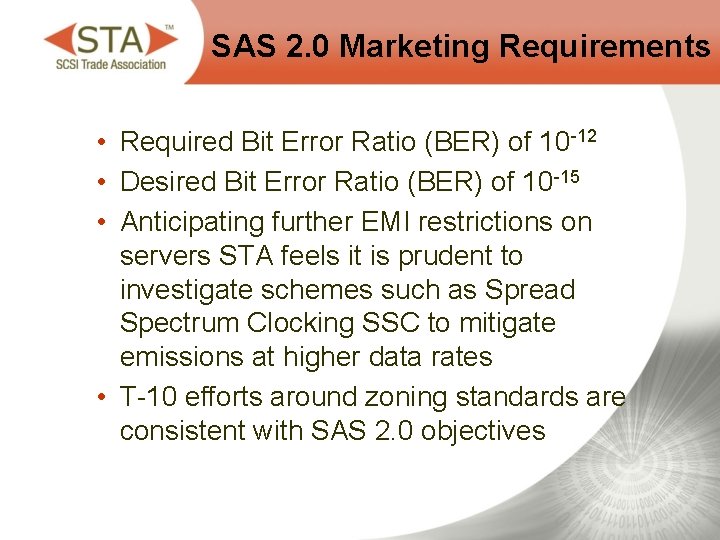 STA™
SCSI Trade Association

SAS 2.0 Marketing Requirements

• Required Bit Error Ratio (BER) of $10^{-12}$
• Desired Bit Error Ratio (BER) of $10^{-15}$
• Anticipating further EMI restrictions on servers STA feels it is prudent to investigate schemes such as Spread Spectrum Clocking SSC to mitigate emissions at higher data rates
• T-10 efforts around zoning standards are consistent with SAS 2.0 objectives